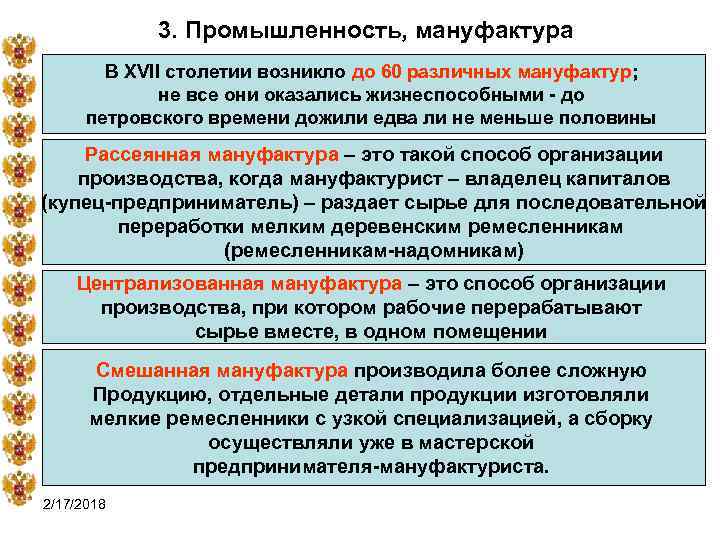 3. Промышленность, мануфактура

В XVII столетии возникло до 60 различных мануфактур; не все они оказались жизнеспособными - до петровского времени дожили едва ли не меньше половины

Рассеянная мануфактура – это такой способ организации производства, когда мануфактурист – владелец капиталов (купец-предприниматель) – раздает сырье для последовательной переработки мелким деревенским ремесленникам (ремесленникам-надомникам)

Централизованная мануфактура – это способ организации производства, при котором рабочие перерабатывают сырье вместе, в одном помещении

Смешанная мануфактура производила более сложную Продукцию, отдельные детали продукции изготовляли мелкие ремесленники с узкой специализацией, а сборку осуществляли уже в мастерской предпринимателя-мануфактуриста.

2/17/2018